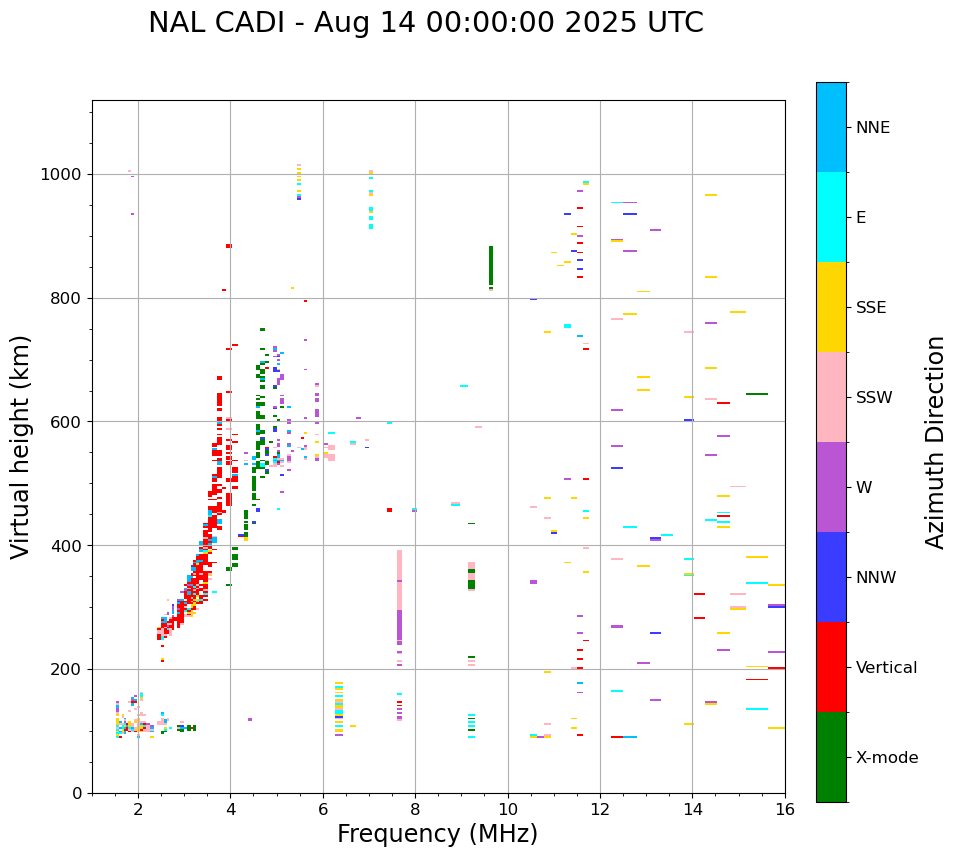 NAL CADI - Aug 14 00:00:00 2025 UTC

Virtual height (km)

1000
800
600
400
200
0

2
4
6
8
10
12
14
16

Frequency (MHz)

NNE
E
SSE
SSW
W
NNW
Vertical
X-mode

Azimuth Direction